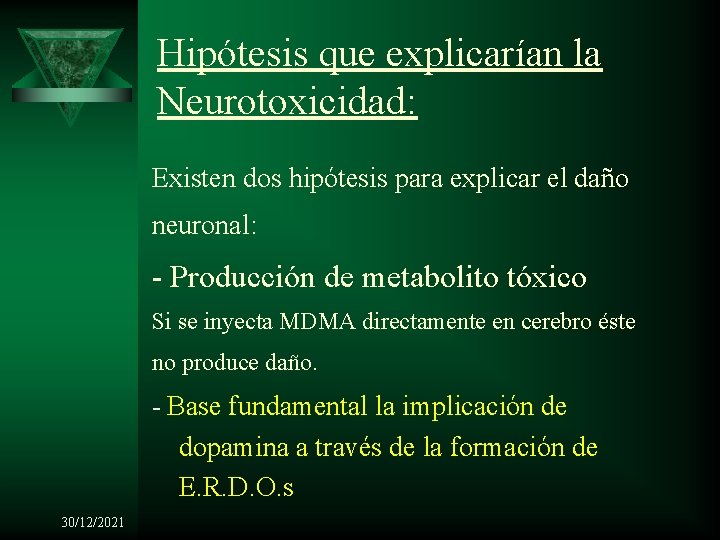 Hipótesis que explicarían la Neurotoxicidad:

Existen dos hipótesis para explicar el daño neuronal:

- Producción de metabolito tóxico

Si se inyecta MDMA directamente en cerebro éste no produce daño.

- Base fundamental la implicación de dopamina a través de la formación de E.R.D.O.s

30/12/2021